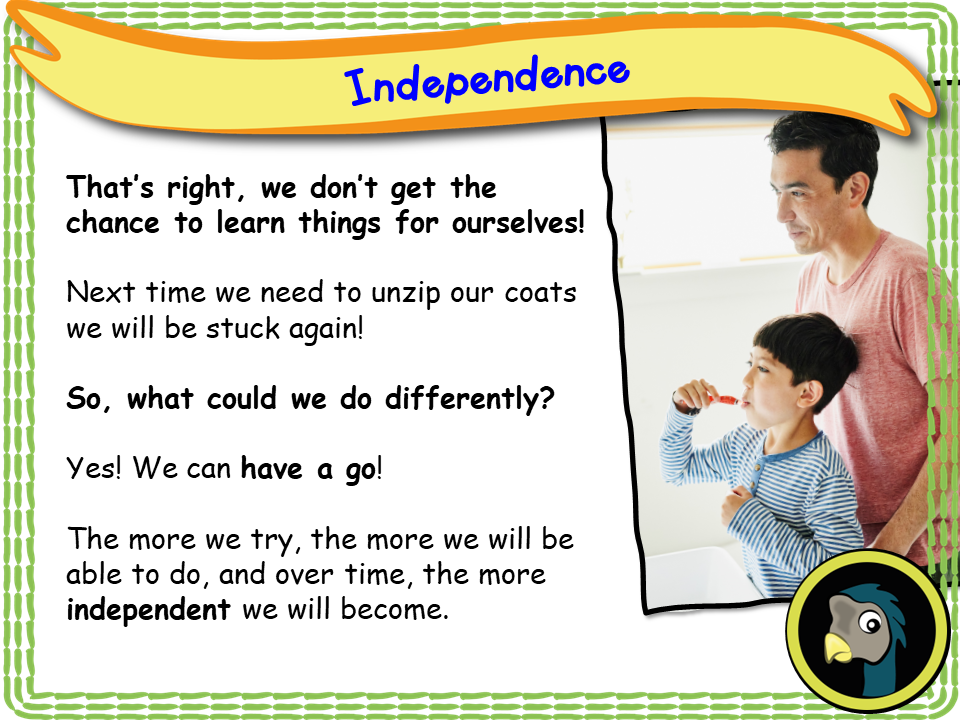 Independence

That's right, we don't get the chance to learn things for ourselves!

Next time we need to unzip our coats we will be stuck again!

So, what could we do differently?

Yes! We can have a go!

The more we try, the more we will be able to do, and over time, the more independent we will become.